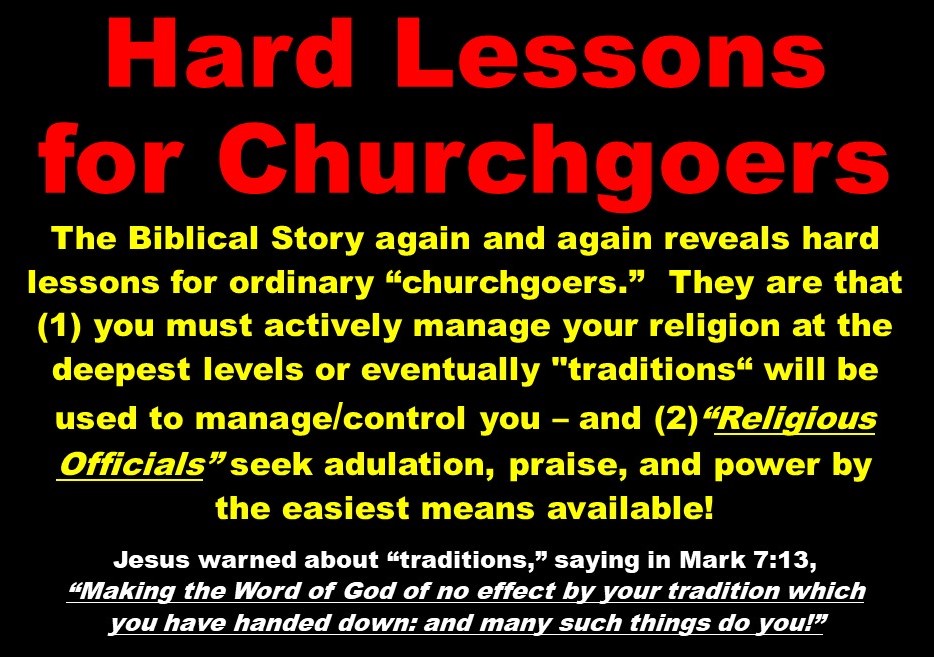 Hard Lessons for Churchgoers

The Biblical Story again and again reveals hard lessons for ordinary “churchgoers.” They are that (1) you must actively manage your religion at the deepest levels or eventually "traditions“ will be used to manage/control you – and (2)“Religious Officials” seek adulation, praise, and power by the easiest means available!

Jesus warned about “traditions,” saying in Mark 7:13, “Making the Word of God of no effect by your tradition which you have handed down: and many such things do you!”